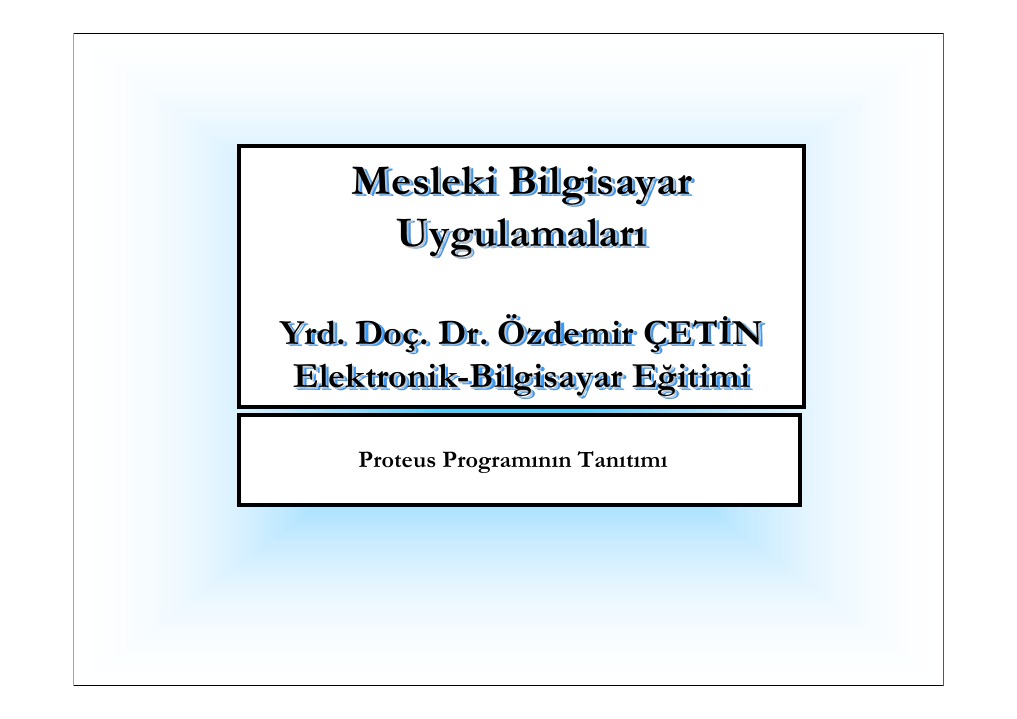 Mesleki Bilgisayar Uygulamaları

Yrd. Doç. Dr. Özdemir ÇETİN
Elektronik-Bilgisayar Eğitimi

Proteus Programının Tanıtımı